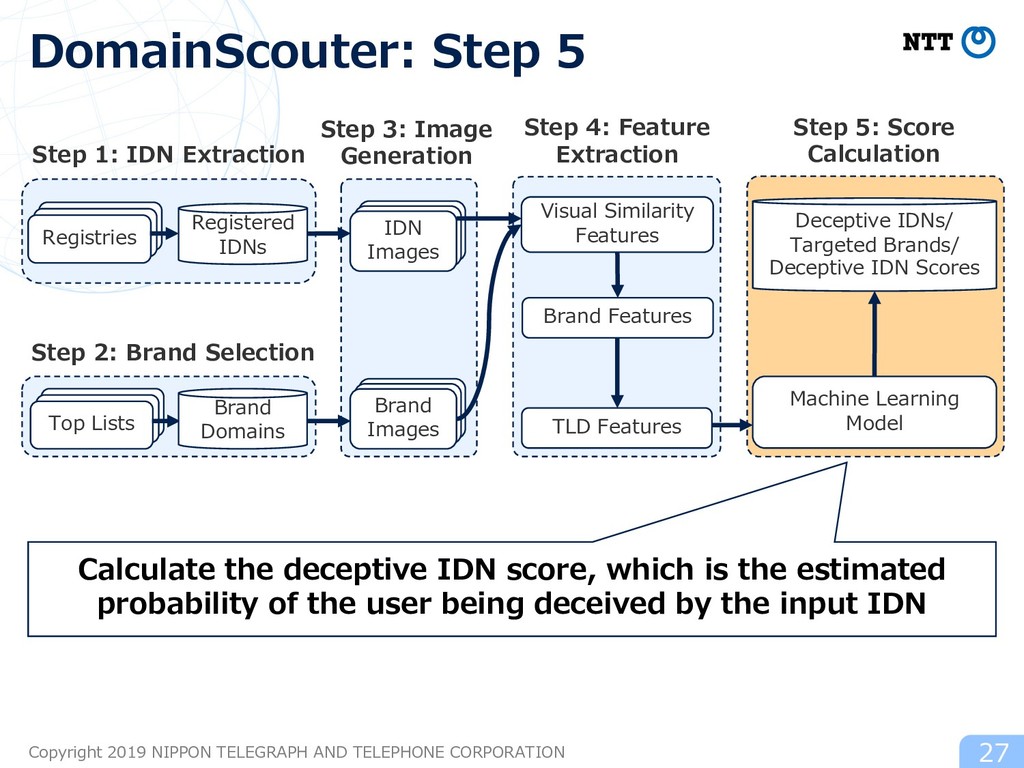 DomainScouter: Step 5

NTT

Step 1: IDN Extraction

Registries

Registered IDNs

Step 2: Brand Selection

Top Lists

Brand Domains

Step 3: Image Generation

IDN Images

Brand Images

Step 4: Feature Extraction

Visual Similarity Features

Brand Features

TLD Features

Step 5: Score Calculation

Deceptive IDNs/ Targeted Brands/ Deceptive IDN Scores

Machine Learning Model

Calculate the deceptive IDN score, which is the estimated probability of the user being deceived by the input IDN

Copyright 2019 NIPPON TELEGRAPH AND TELEPHONE CORPORATION

27